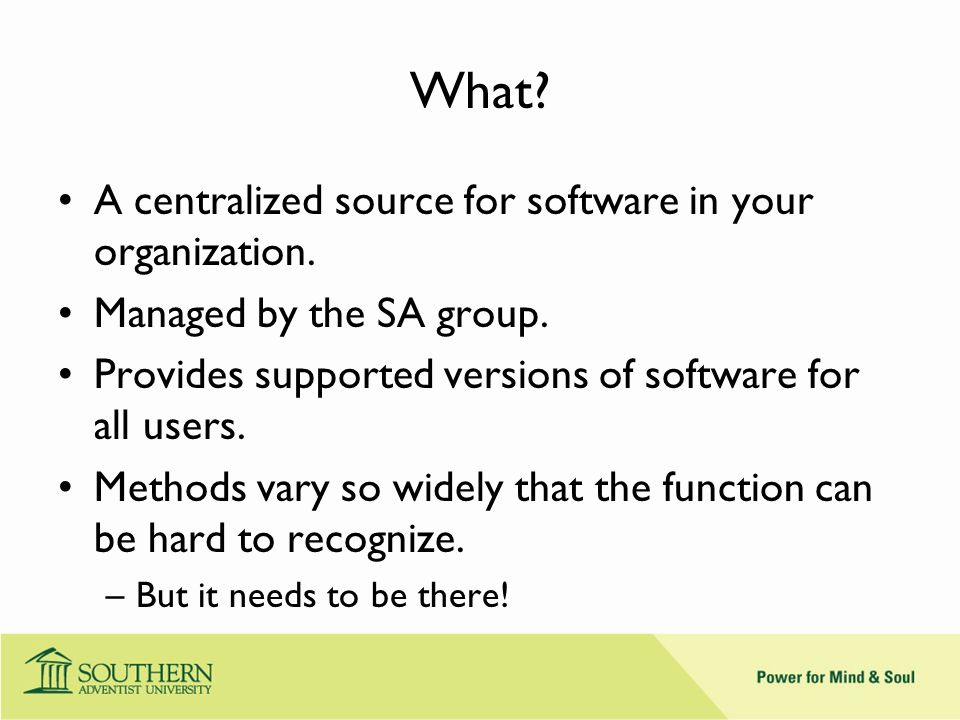 What?

• A centralized source for software in your organization.
• Managed by the SA group.
• Provides supported versions of software for all users.
• Methods vary so widely that the function can be hard to recognize.
– But it needs to be there!

SOUTHERN ADVENTIST UNIVERSITY

Power for Mind & Soul